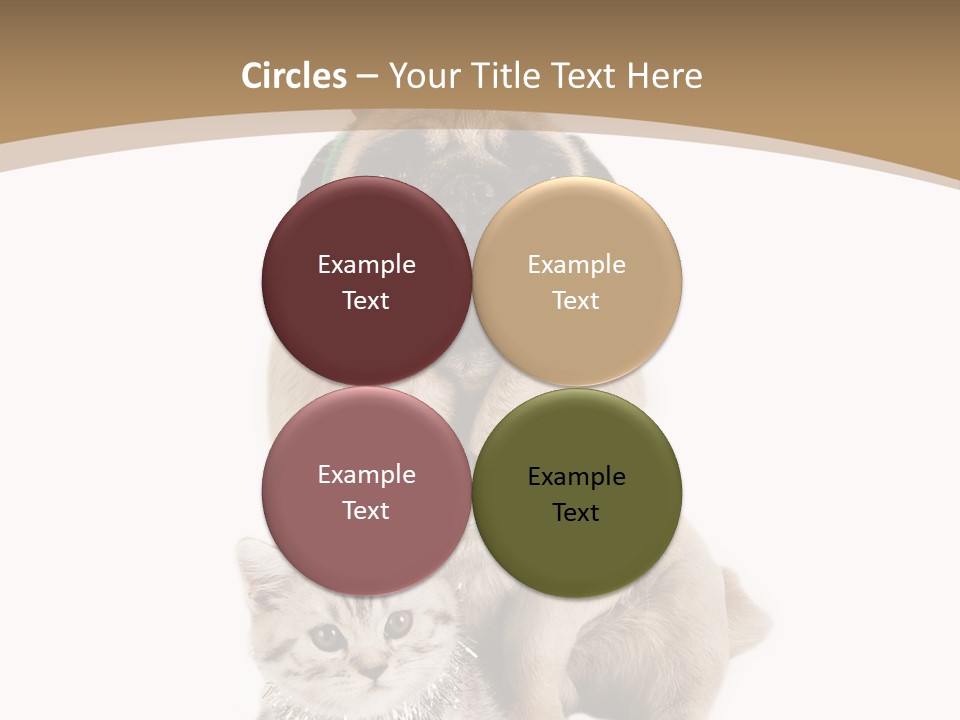 Circles – Your Title Text Here

Example Text

Example Text

Example Text

Example Text